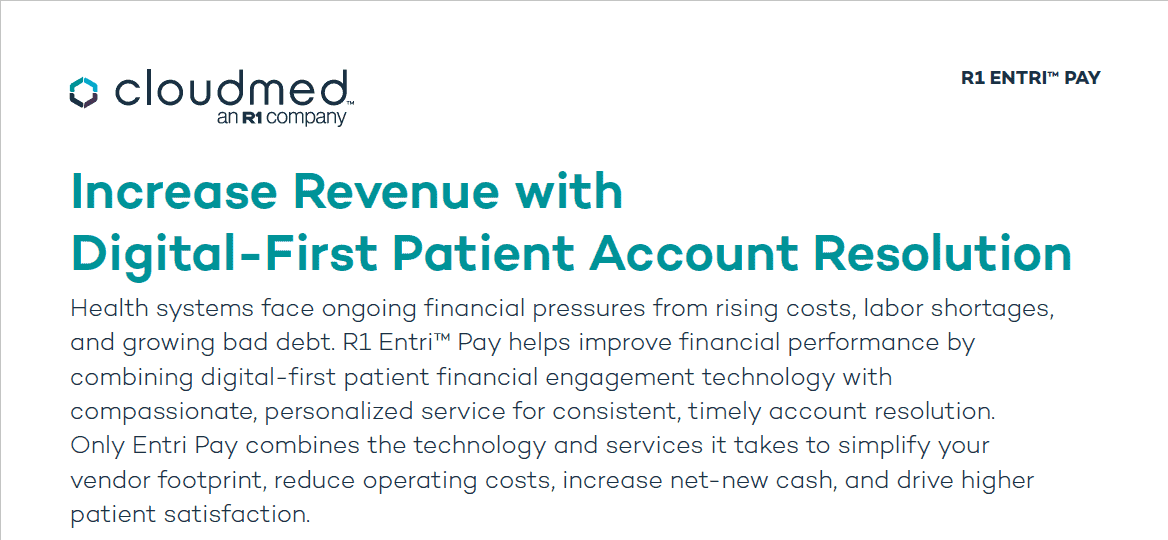 cloudmed™
an R1 company

R1 ENTRI™ PAY

Increase Revenue with Digital-First Patient Account Resolution

Health systems face ongoing financial pressures from rising costs, labor shortages, and growing bad debt. R1 Entri™ Pay helps improve financial performance by combining digital-first patient financial engagement technology with compassionate, personalized service for consistent, timely account resolution. Only Entri Pay combines the technology and services it takes to simplify your vendor footprint, reduce operating costs, increase net-new cash, and drive higher patient satisfaction.